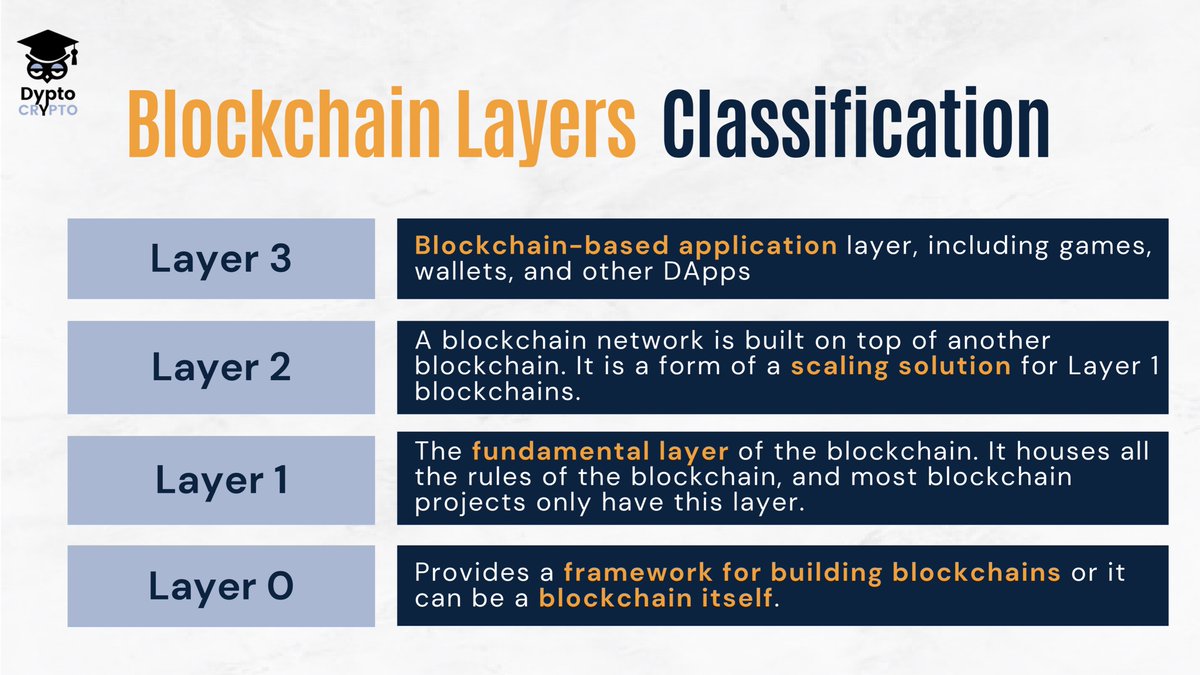 Dypto CRYPTO

Blockchain Layers Classification

| Layer 3 | Blockchain-based application layer, including games, wallets, and other DApps |
|---|---|
| Layer 2 | A blockchain network is built on top of another blockchain. It is a form of a scaling solution for Layer 1 blockchains. |
| Layer 1 | The fundamental layer of the blockchain. It houses all the rules of the blockchain, and most blockchain projects only have this layer. |
| Layer 0 | Provides a framework for building blockchains or it can be a blockchain itself. |